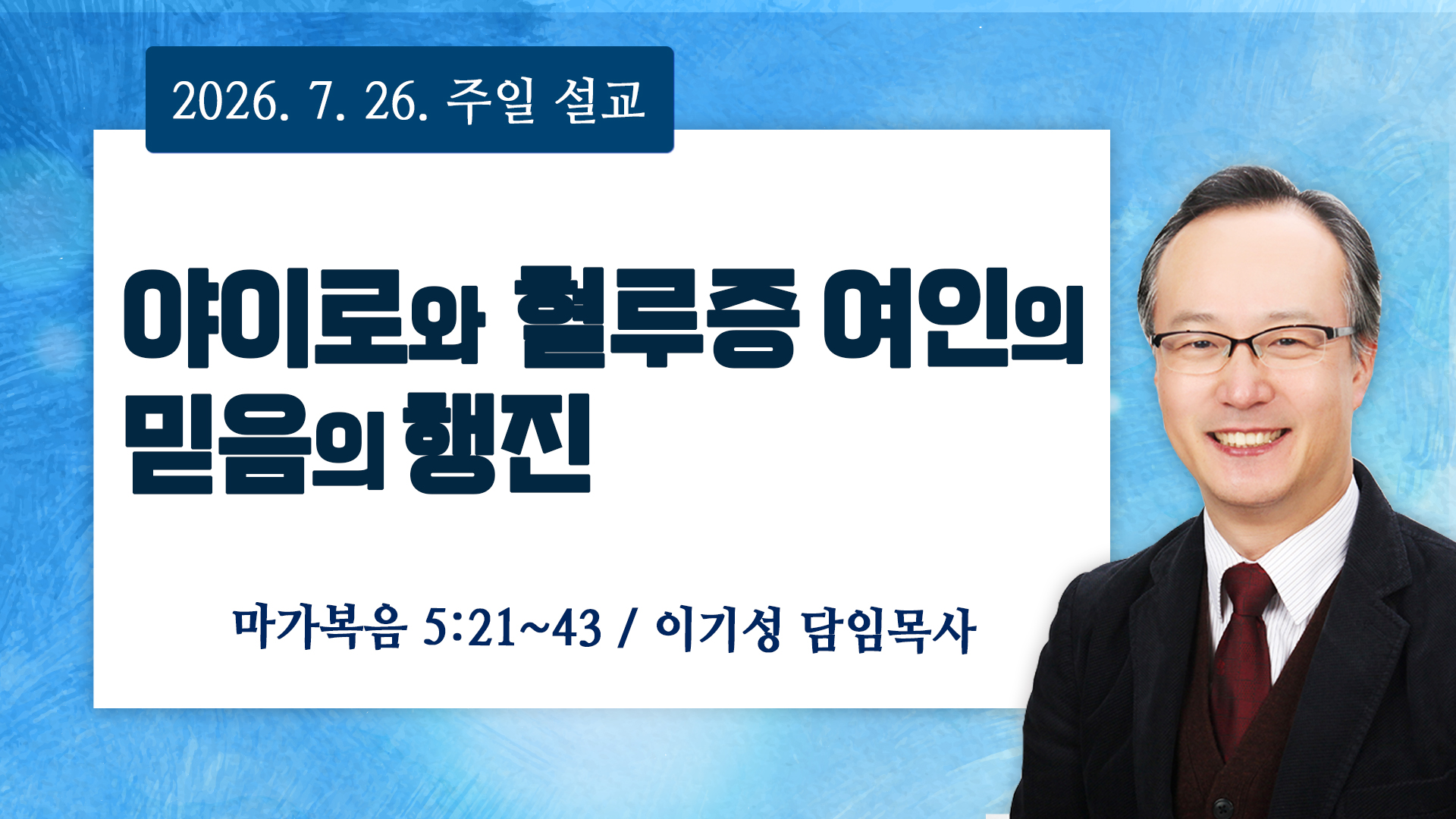 2026. 7. 26. 주일 설교

야이로와 혈루증 여인의 믿음의 행진

마가복음 5:21~43 / 이기성 담임목사